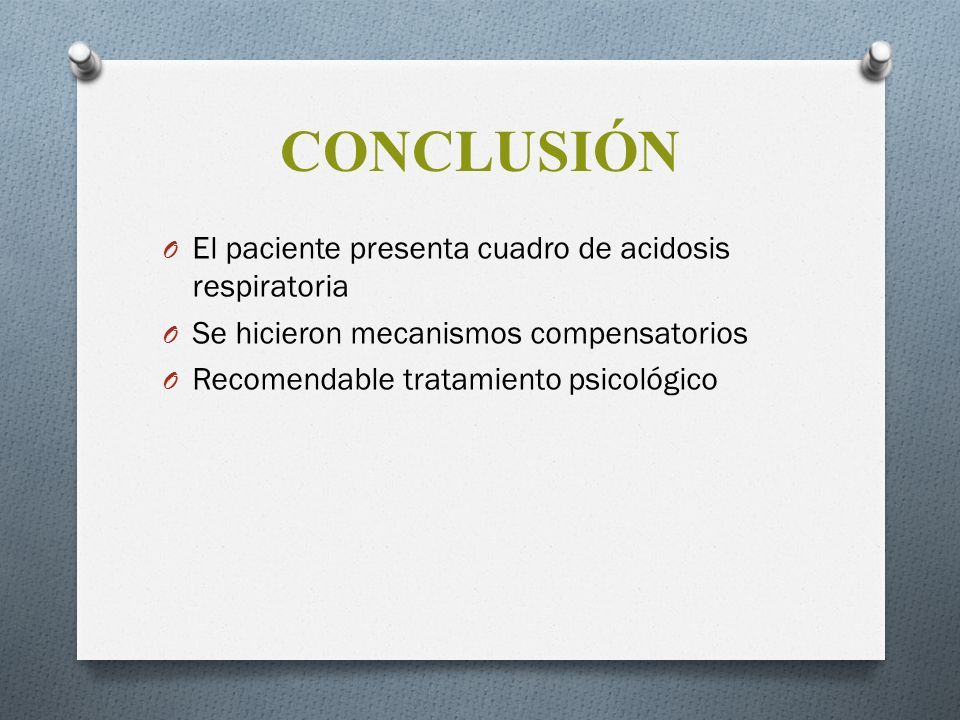 CONCLUSIÓN

O El paciente presenta cuadro de acidosis respiratoria
O Se hicieron mecanismos compensatorios
O Recomendable tratamiento psicológico